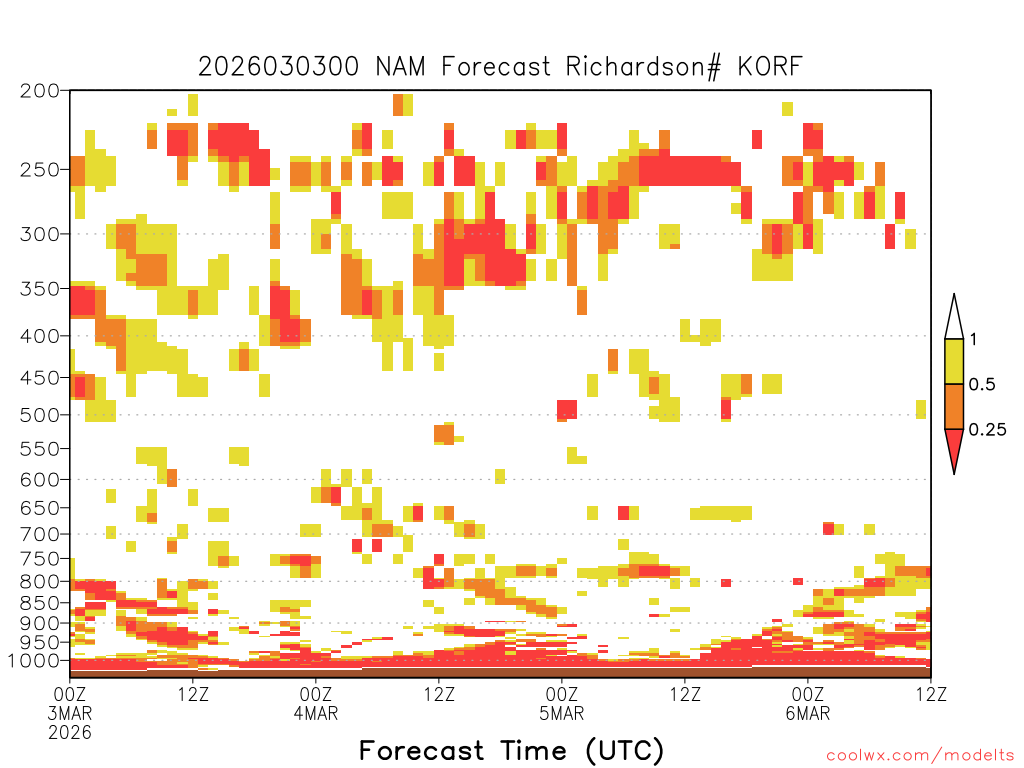 2026030300 NAM Forecast Richardson# KORF

200
250
300
350
400
450
500
550
600
650
700
750
800
850
900
950
1000

1
0.5
0.25

00Z
3MAR
2026
12Z
00Z
4MAR
12Z
00Z
5MAR
12Z
00Z
6MAR
12Z

Forecast Time (UTC)

coolwx.com/modelts